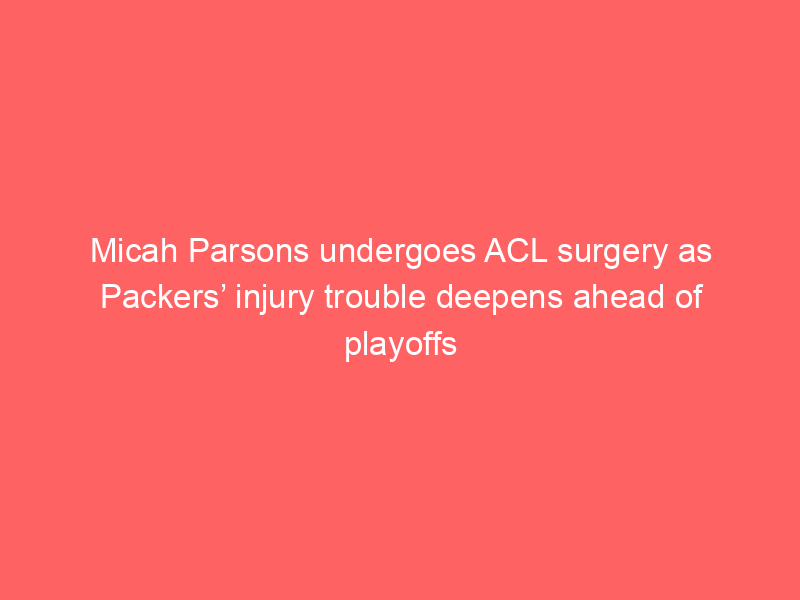 Micah Parsons undergoes ACL surgery as Packers’ injury trouble deepens ahead of playoffs